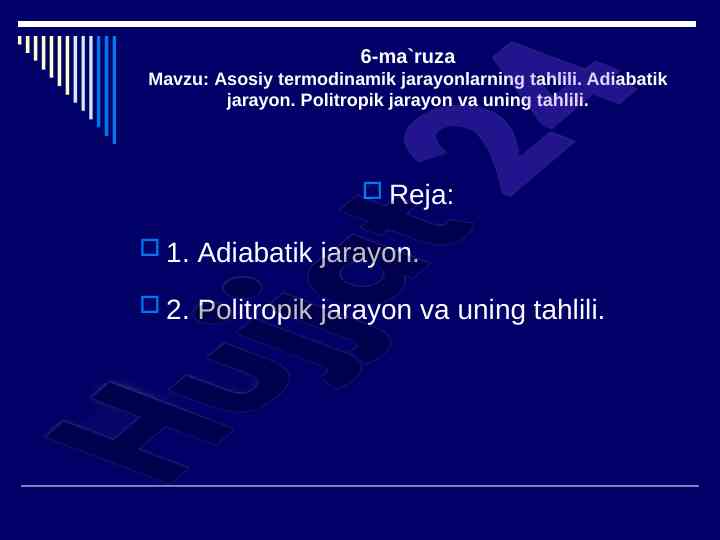 6-ma`ruza
Mavzu: Asosiy termodinamik jarayonlarning tahlili. Adiabatik jarayon. Politropik jarayon va uning tahlili.

Reja:

1. Adiabatik jarayon.

2. Politropik jarayon va uning tahlili.

Hujjat 24